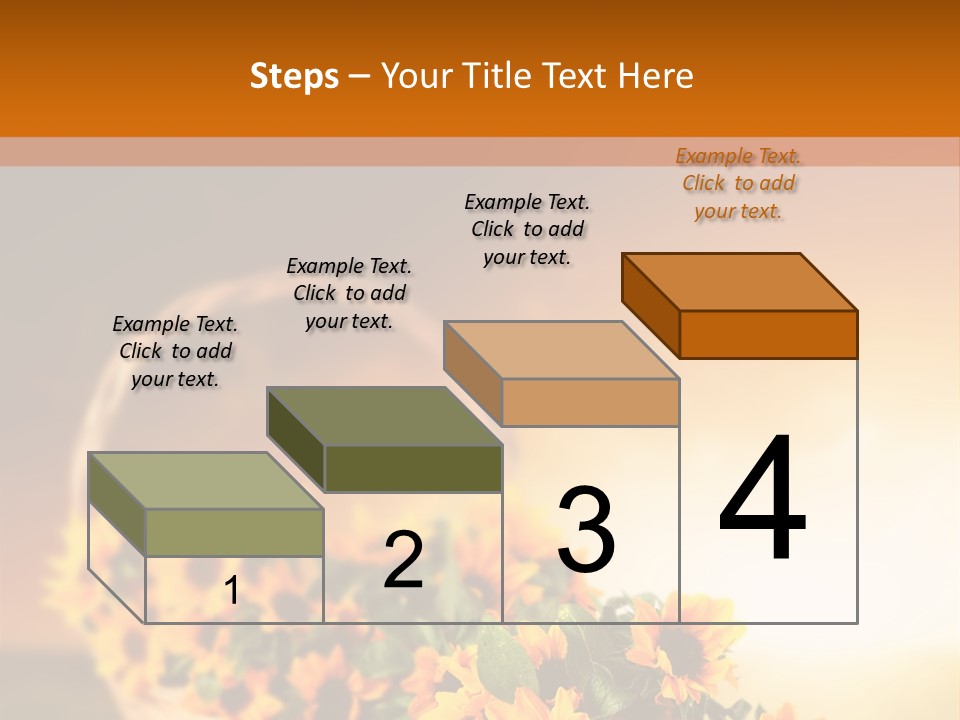 Steps – Your Title Text Here

Example Text. Click to add your text.

Example Text. Click to add your text.

Example Text. Click to add your text.

Example Text. Click to add your text.

1

2

3

4